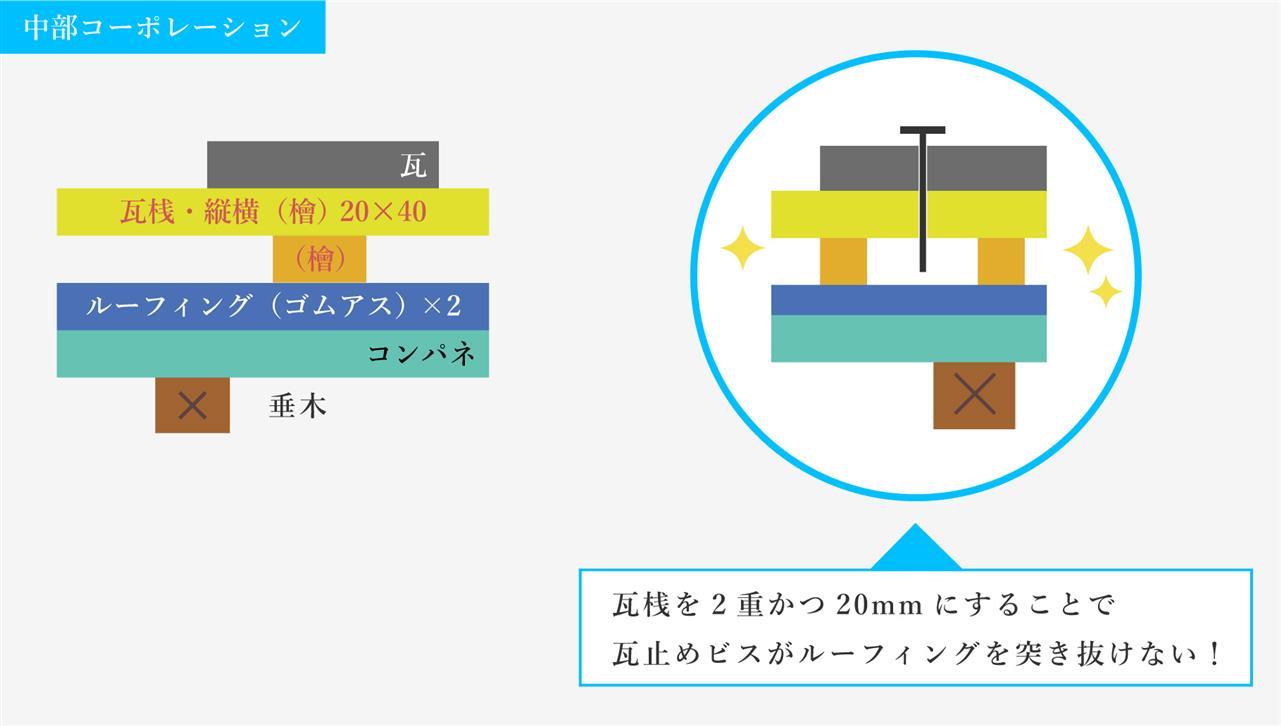 中部コーポレーション

瓦

瓦桟・縦横（檜）20×40

（檜）

ルーフィング（ゴムアス）×2

コンパネ

垂木

瓦桟を２重かつ 20mm にすることで
瓦止めビスがルーフィングを突き抜けない！